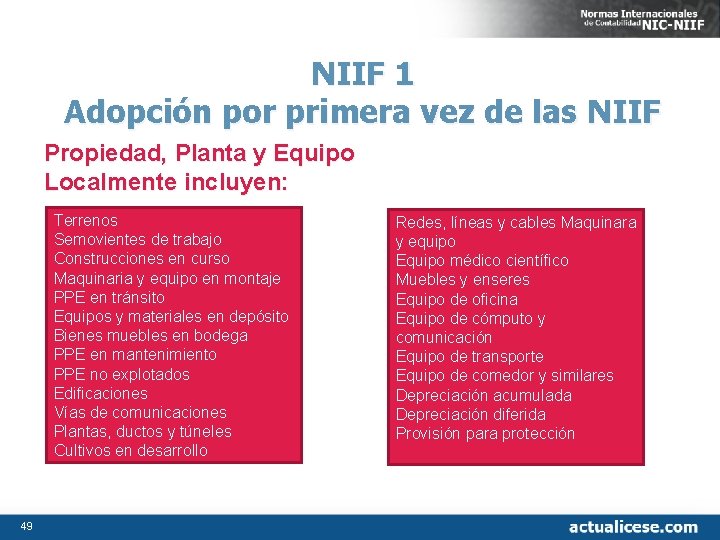 Normas Internacionales de Contabilidad NIC-NIIF

NIIF 1
Adopción por primera vez de las NIIF

Propiedad, Planta y Equipo
Localmente incluyen:

Terrenos
Semovientes de trabajo
Construcciones en curso
Maquinaria y equipo en montaje
PPE en tránsito
Equipos y materiales en depósito
Bienes muebles en bodega
PPE en mantenimiento
PPE no explotados
Edificaciones
Vías de comunicaciones
Plantas, ductos y túneles
Cultivos en desarrollo

Redes, líneas y cables Maquinara y equipo
Equipo médico científico
Muebles y enseres
Equipo de oficina
Equipo de cómputo y comunicación
Equipo de transporte
Equipo de comedor y similares
Depreciación acumulada
Depreciación diferida
Provisión para protección

49

actualicese.com